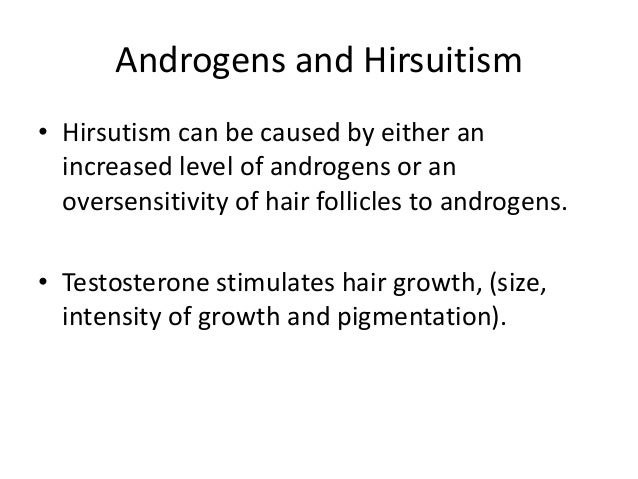 Androgens and Hirsuitism

• Hirsutism can be caused by either an increased level of androgens or an oversensitivity of hair follicles to androgens.

• Testosterone stimulates hair growth, (size, intensity of growth and pigmentation).